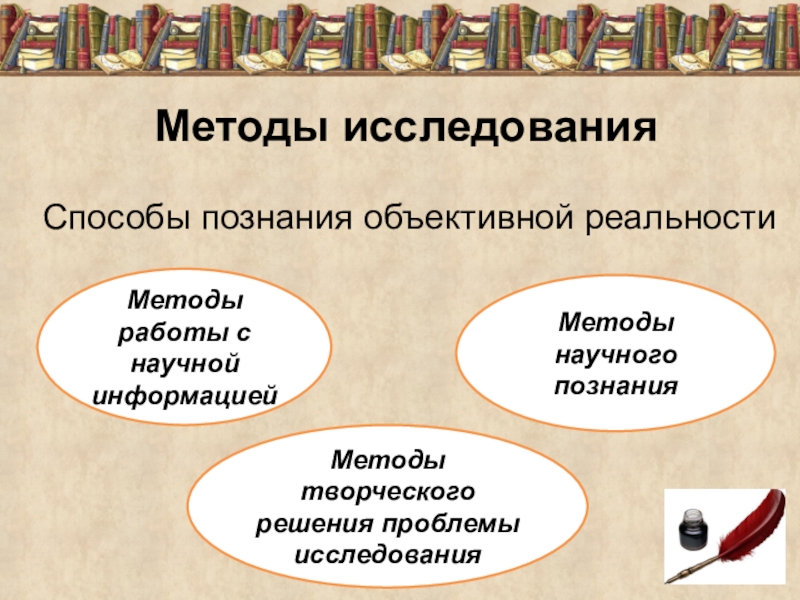 Методы исследования

Способы познания объективной реальности

Методы работы с научной информацией

Методы научного познания

Методы творческого решения проблемы исследования